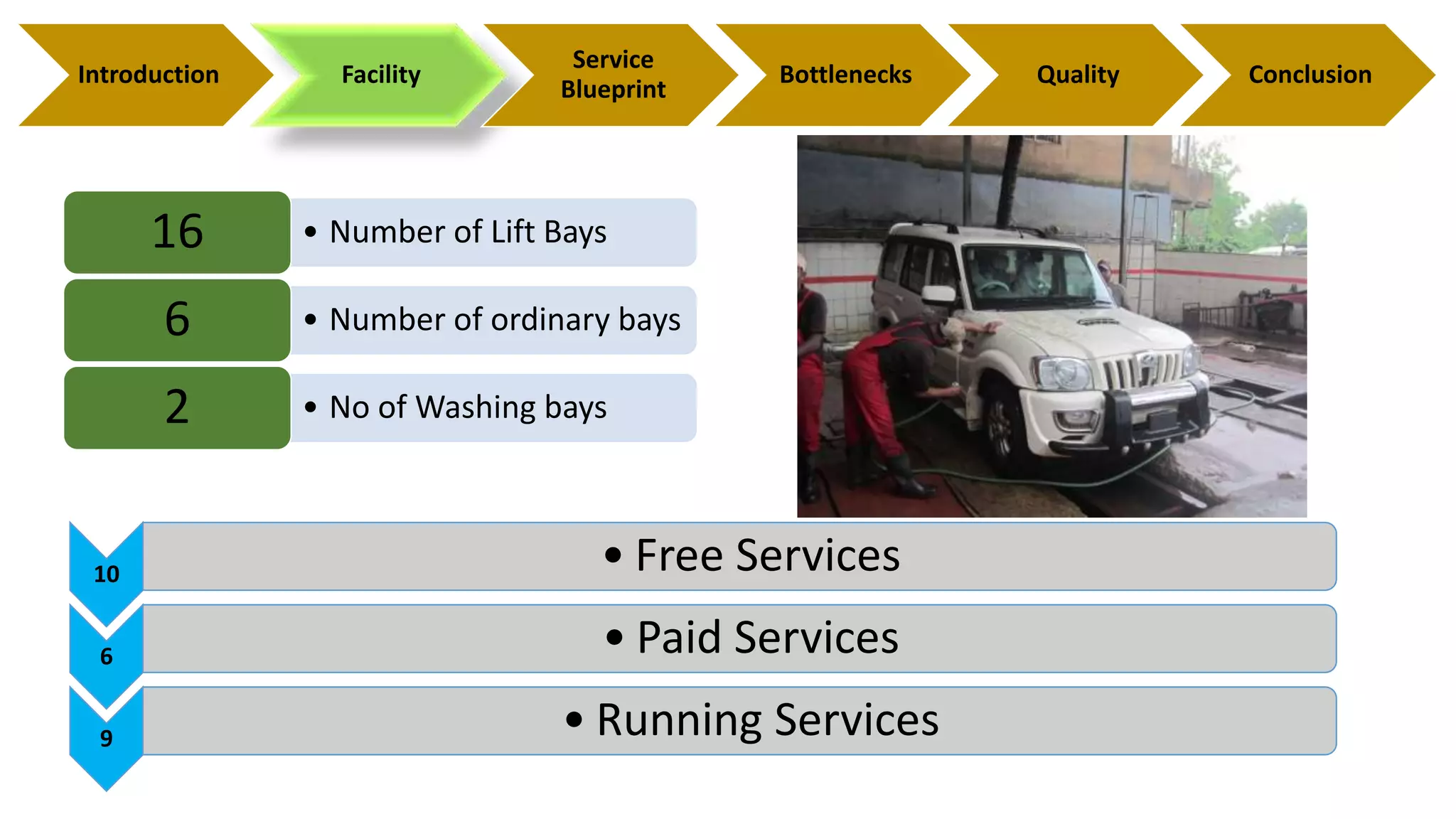 Introduction
Facility
Service Blueprint
Bottlenecks
Quality
Conclusion

16
• Number of Lift Bays

6
• Number of ordinary bays

2
• No of Washing bays

10
• Free Services

6
• Paid Services

9
• Running Services